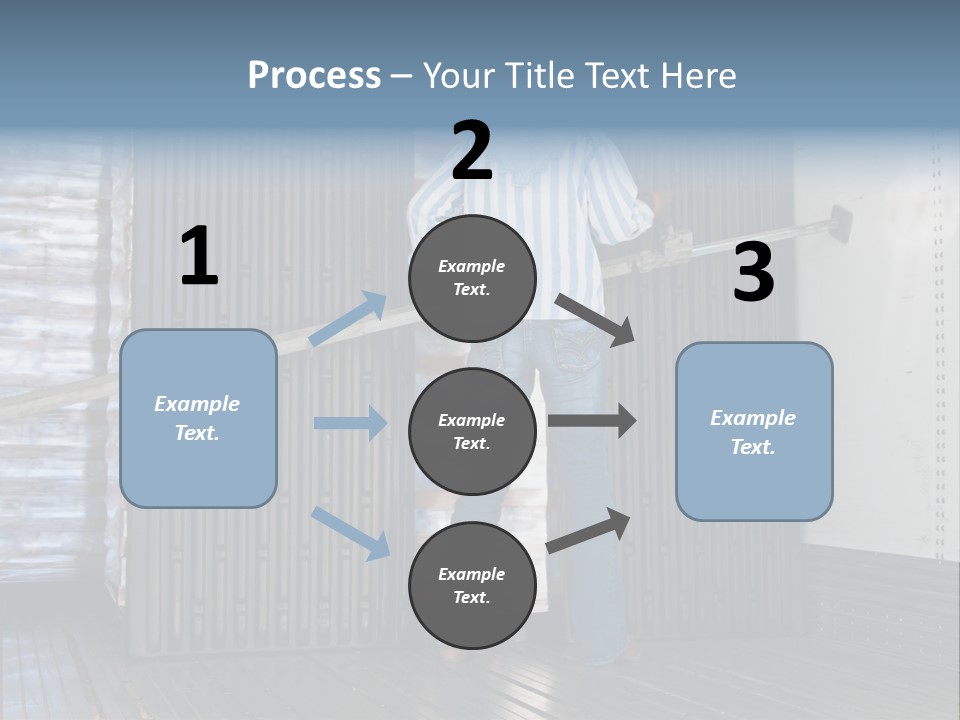 Process – Your Title Text Here

1

Example Text.

2

Example Text.

Example Text.

Example Text.

3

Example Text.